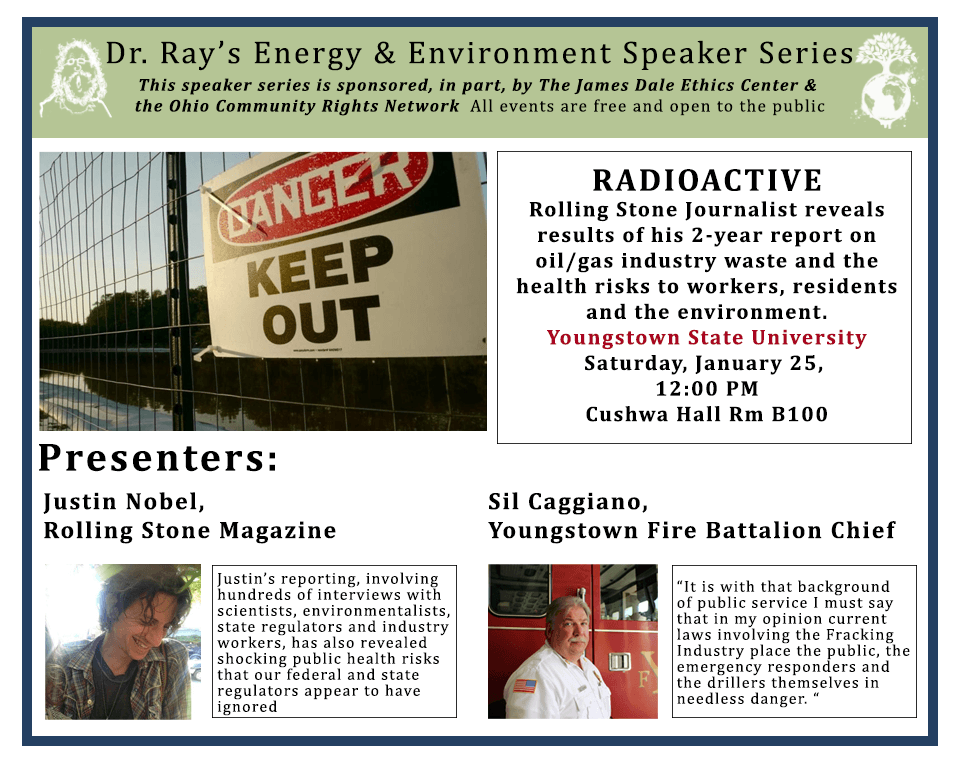 Dr. Ray's Energy & Environment Speaker Series

This speaker series is sponsored, in part, by The James Dale Ethics Center & the Ohio Community Rights Network All events are free and open to the public

DANGER
KEEP OUT

RADIOACTIVE
Rolling Stone Journalist reveals results of his 2-year report on oil/gas industry waste and the health risks to workers, residents and the environment.
Youngstown State University
Saturday, January 25,
12:00 PM
Cushwa Hall Rm B100

Presenters:

Justin Nobel,
Rolling Stone Magazine

Justin's reporting, involving hundreds of interviews with scientists, environmentalists, state regulators and industry workers, has also revealed shocking public health risks that our federal and state regulators appear to have ignored

Sil Caggiano,
Youngstown Fire Battalion Chief

"It is with that background of public service I must say that in my opinion current laws involving the Fracking Industry place the public, the emergency responders and the drillers themselves in needless danger. "